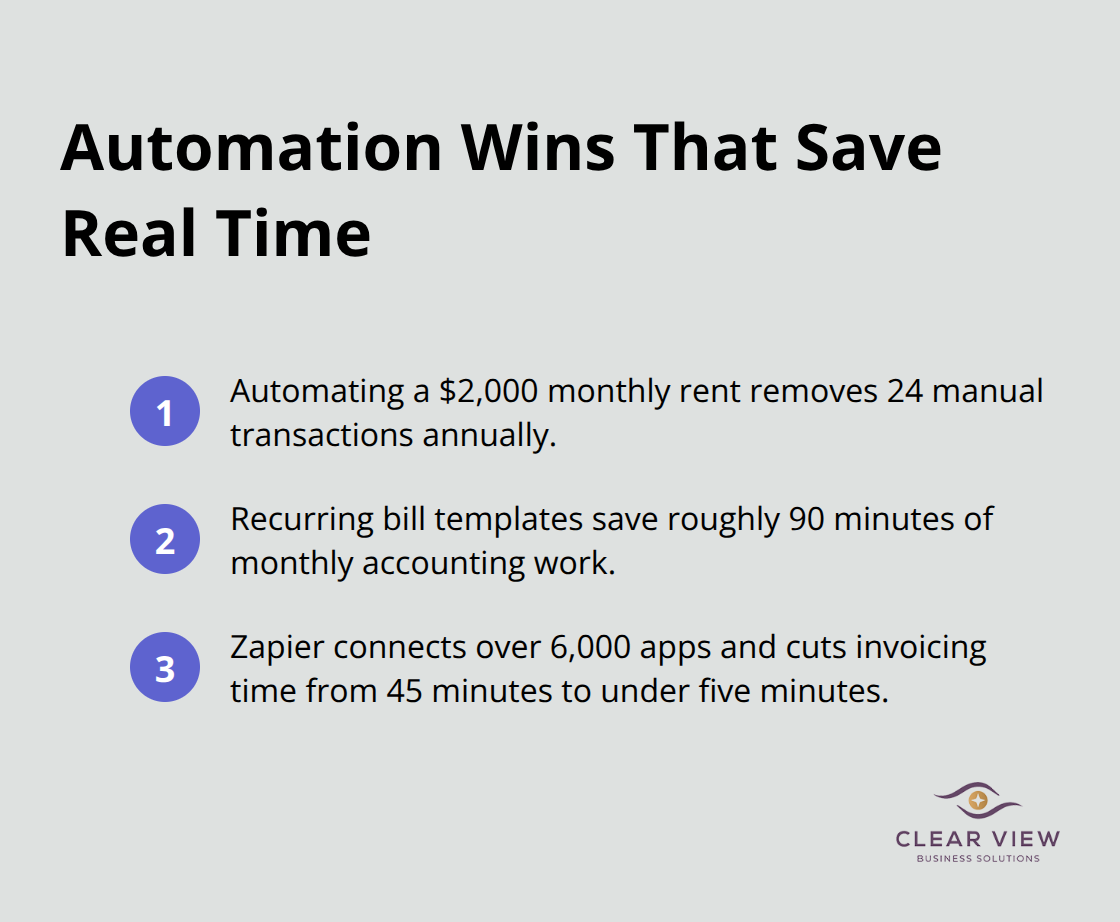 Automation Wins That Save Real Time

1 Automating a \$2,000 monthly rent removes 24 manual transactions annually.

2 Recurring bill templates save roughly 90 minutes of monthly accounting work.

3 Zapier connects over 6,000 apps and cuts invoicing time from 45 minutes to under five minutes.

CLEAR VIEW
BUSINESS SOLUTIONS